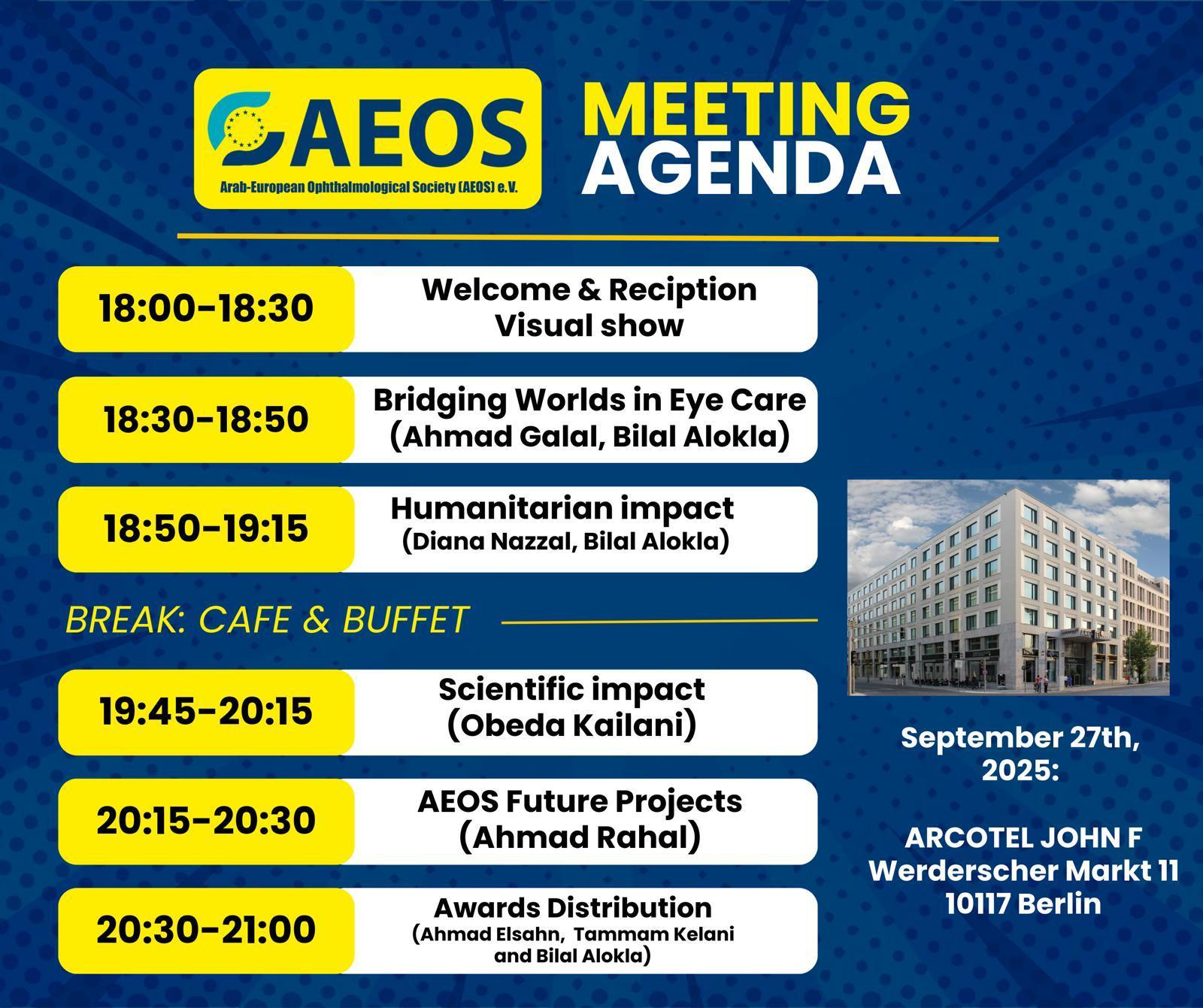 AEOS
Arab-European Ophthalmological Society (AEOS) e.V.

MEETING AGENDA

18:00-18:30 Welcome & Reciption Visual show

18:30-18:50 Bridging Worlds in Eye Care (Ahmad Galal, Bilal Alokla)

18:50-19:15 Humanitarian impact (Diana Nazzal, Bilal Alokla)

BREAK: CAFE & BUFFET

19:45-20:15 Scientific impact (Obeda Kailani)

20:15-20:30 AEOS Future Projects (Ahmad Rahal)

20:30-21:00 Awards Distribution (Ahmad Elsahn, Tammam Kelani and Bilal Alokla)

September 27th, 2025:

ARCOTEL JOHN F
Werderscher Markt 11
10117 Berlin